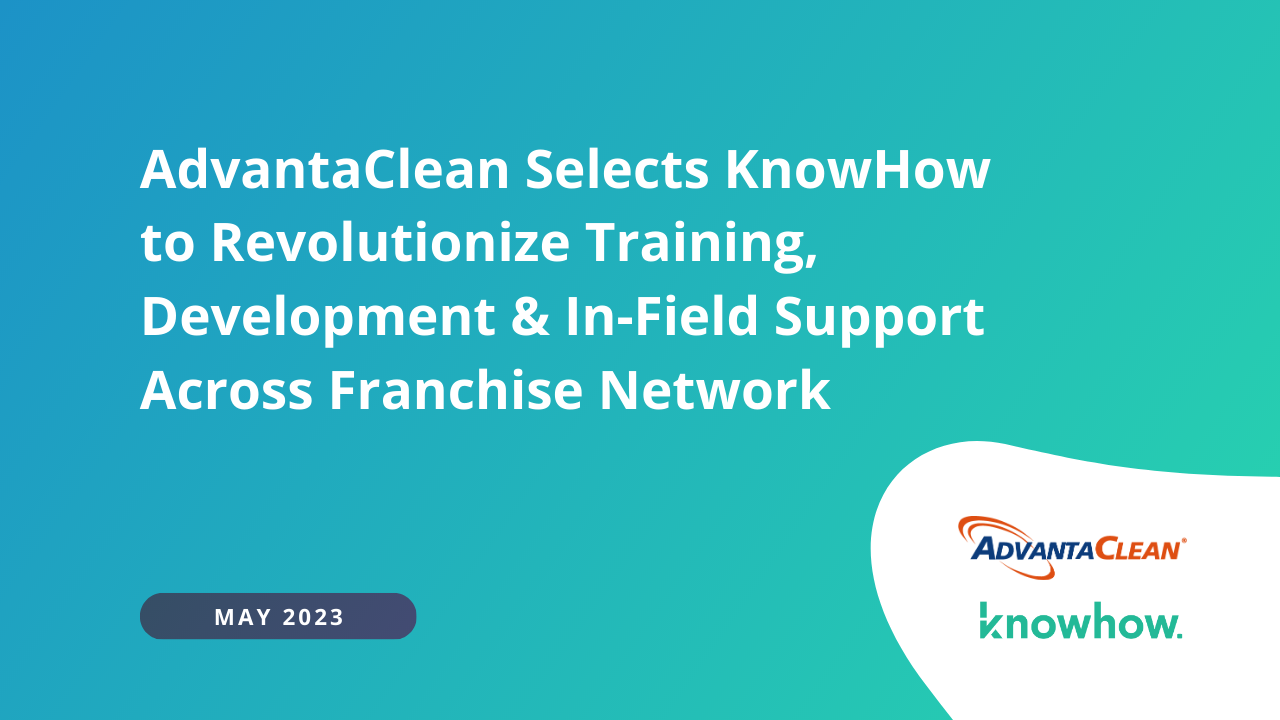 AdvantaClean Selects KnowHow to Revolutionize Training, Development & In-Field Support Across Franchise Network

MAY 2023

ADVANTACLEAN®

knowhow.